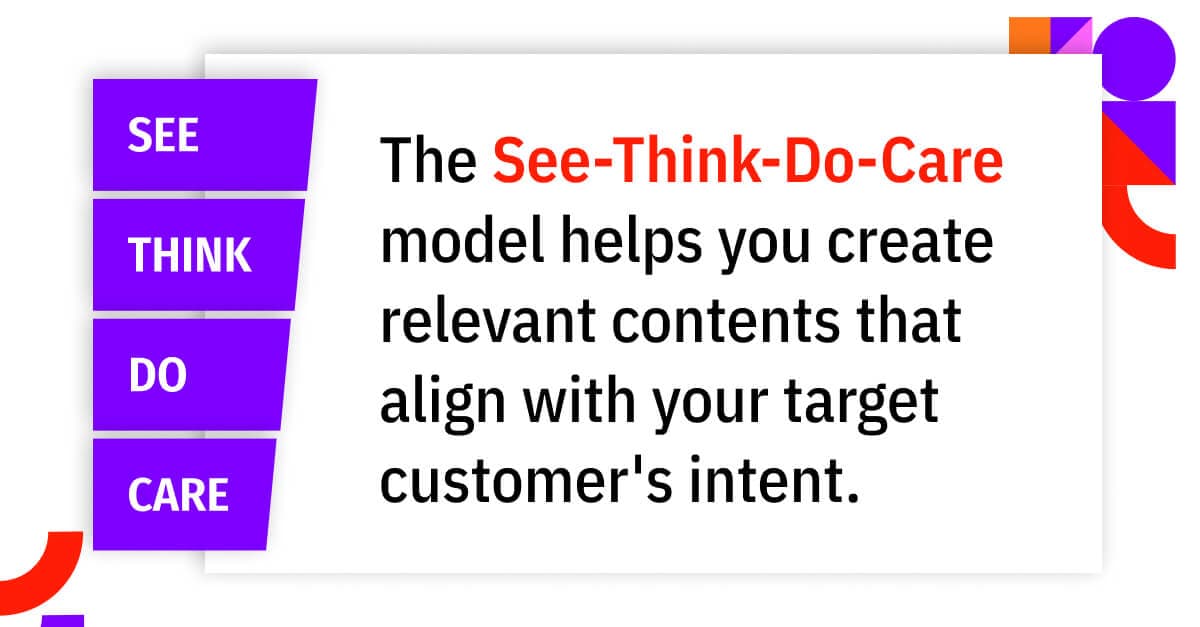 SEE

THINK

DO

CARE

The See-Think-Do-Care model helps you create relevant contents that align with your target customer's intent.